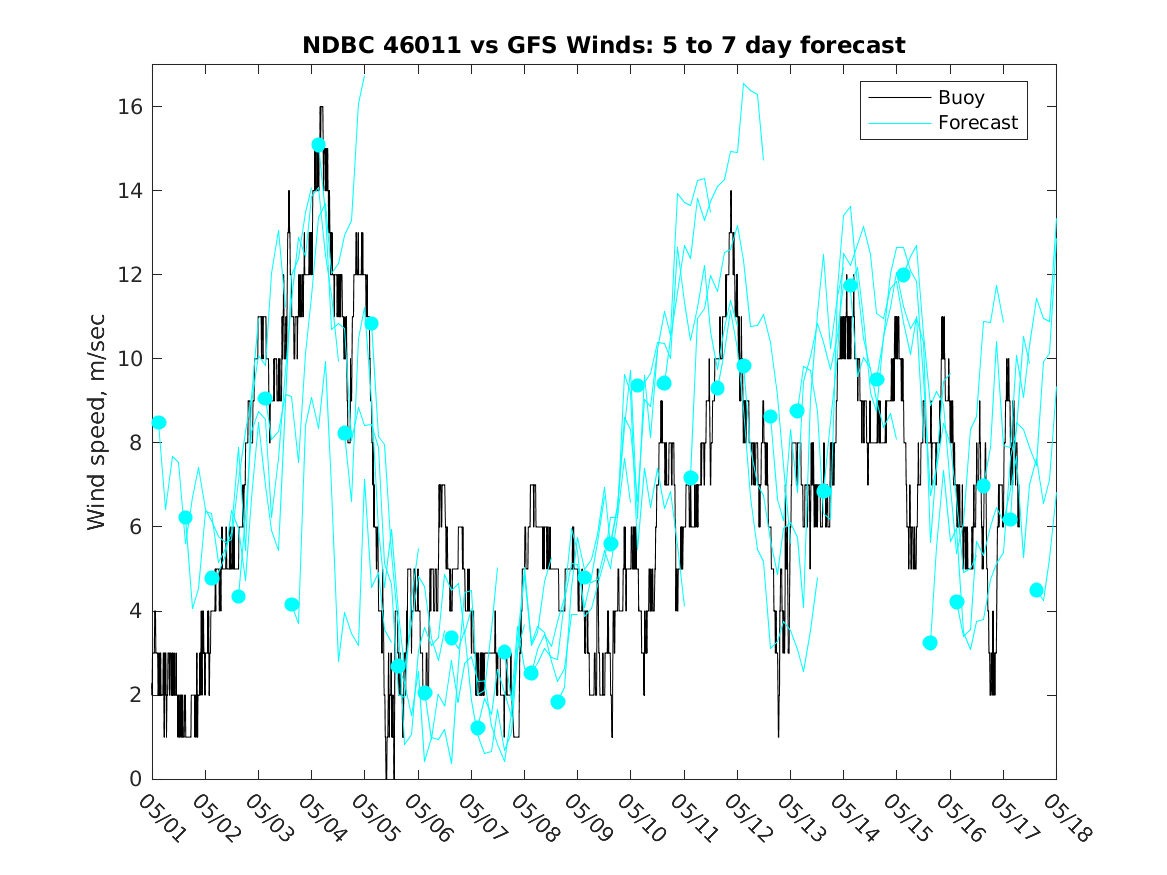 NDBC 46011 vs GFS Winds: 5 to 7 day forecast

Buoy
Forecast

Wind speed, m/sec

16
14
12
10
8
6
4
2
0

05/01 05/02 05/03 05/04 05/05 05/06 05/07 05/08 05/09 05/10 05/11 05/12 05/13 05/14 05/15 05/16 05/17 05/18